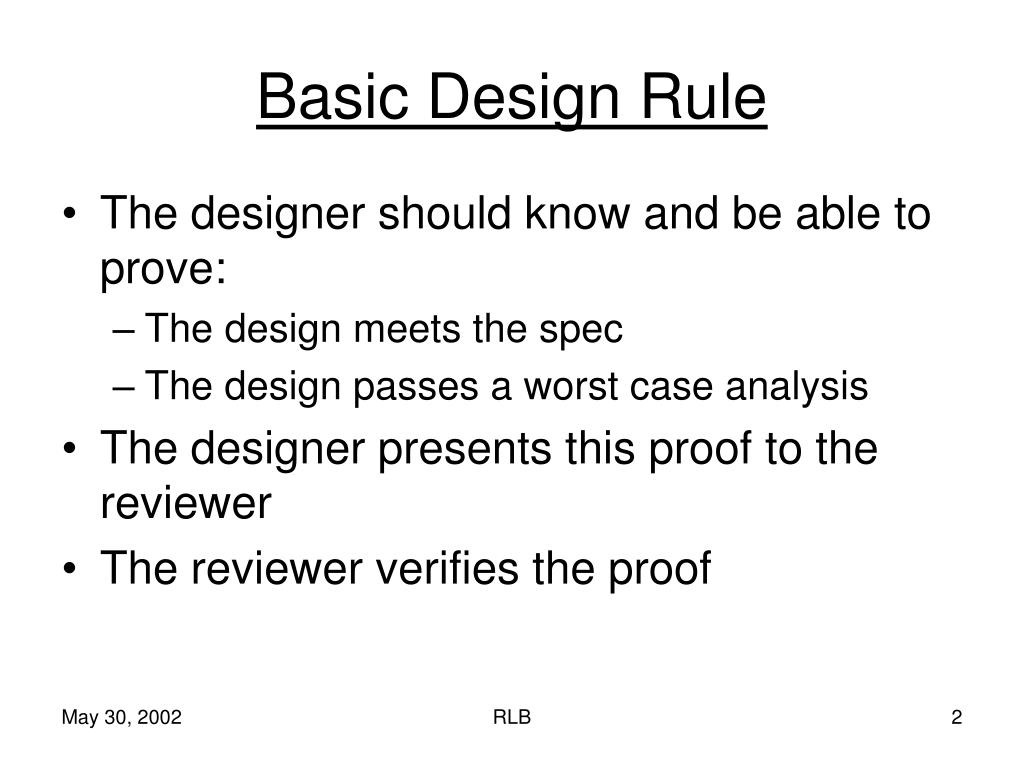 Basic Design Rule

• The designer should know and be able to prove:
– The design meets the spec
– The design passes a worst case analysis
• The designer presents this proof to the reviewer
• The reviewer verifies the proof

May 30, 2002

RLB

2